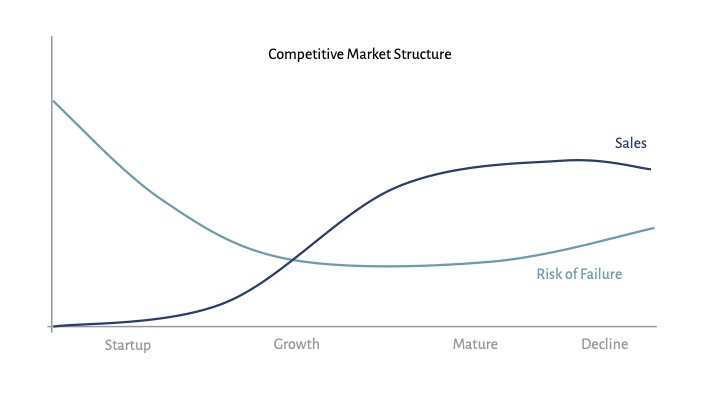 Competitive Market Structure

Sales

Risk of Failure

Startup
Growth
Mature
Decline